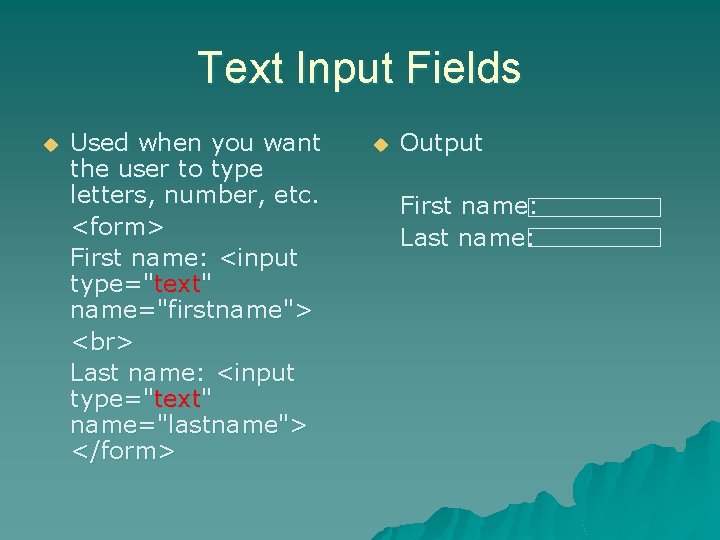 Text Input Fields

Used when you want the user to type letters, number, etc.

<form>

First name: <input type="text" name="firstname">

<br>

Last name: <input type="text" name="lastname">
</form>

Output

First name:

Last name: